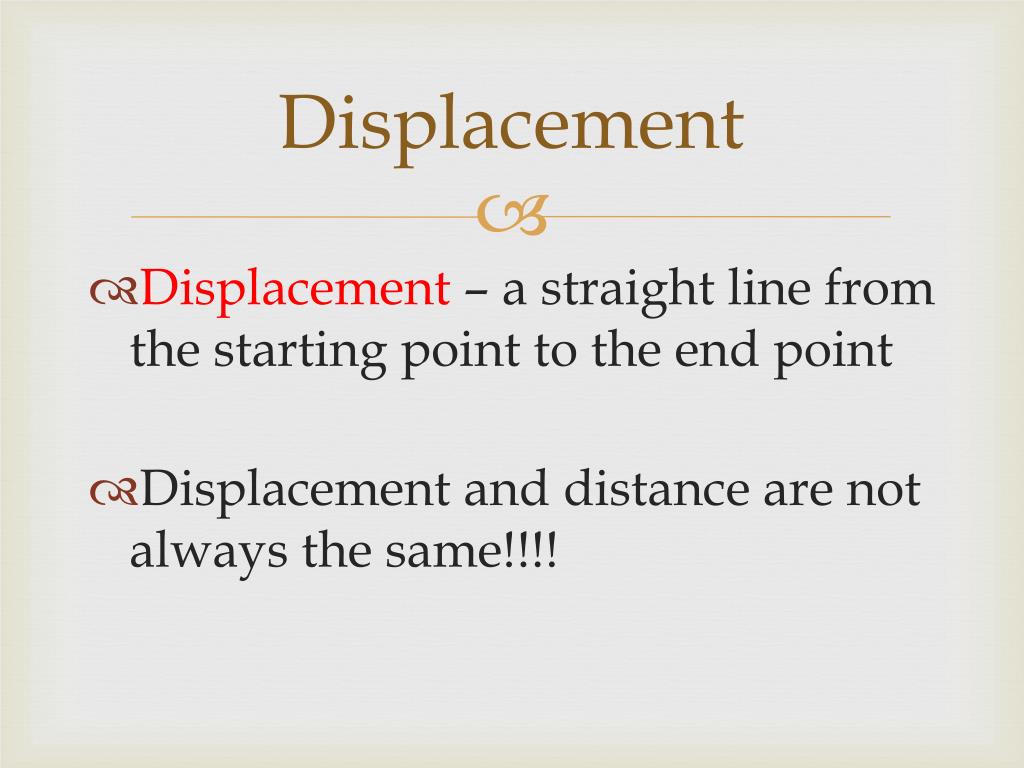 Displacement

Displacement – a straight line from the starting point to the end point

Displacement and distance are not always the same!!!!